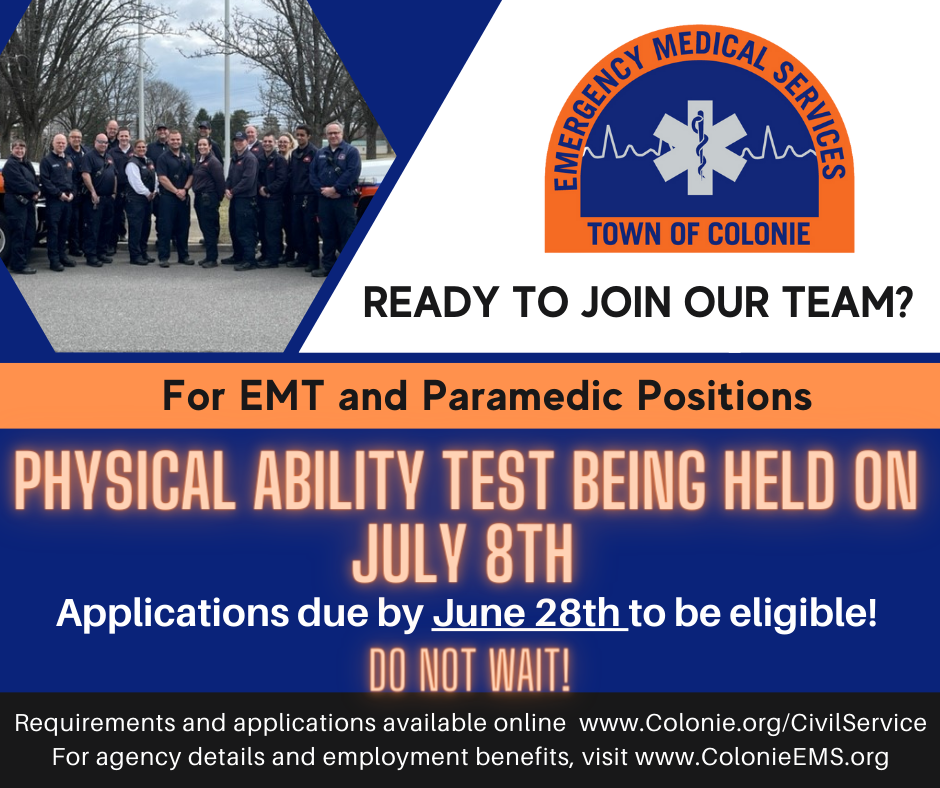 EMERGENCY MEDICAL SERVICES
TOWN OF COLONIE

READY TO JOIN OUR TEAM?

For EMT and Paramedic Positions

PHYSICAL ABILITY TEST BEING HELD ON JULY 8TH

Applications due by June 28th to be eligible!

DO NOT WAIT!

Requirements and applications available online www.Colonie.org/CivilService
For agency details and employment benefits, visit www.ColonieEMS.org